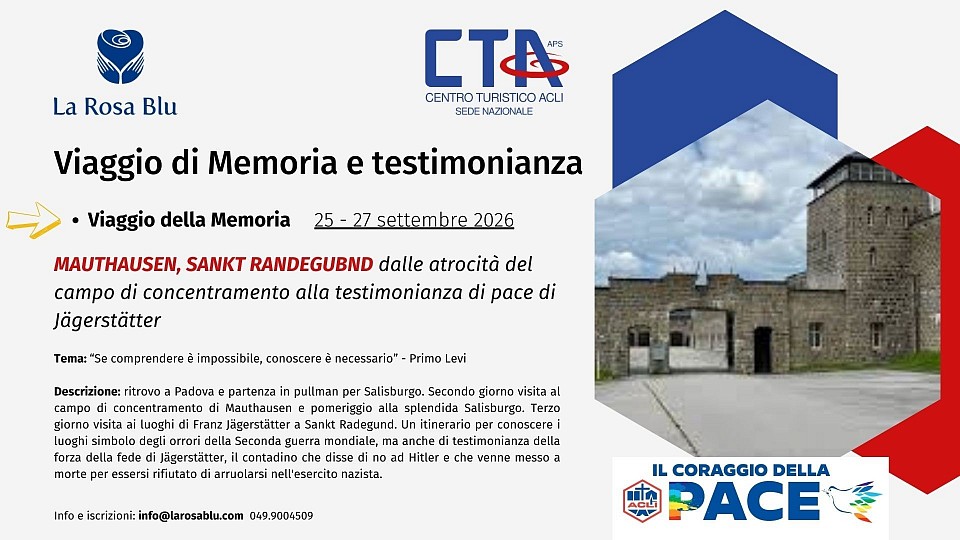 La Rosa Blu

CTA APS
CENTRO TURISTICO ACLI
SEDE NAZIONALE

Viaggio di Memoria e testimonianza

• Viaggio della Memoria 25 - 27 settembre 2026

MAUTHAUSEN, SANKT RANDEGUBND dalle atrocità del campo di concentramento alla testimonianza di pace di Jägerstätter

Tema: "Se comprendere è impossibile, conoscere è necessario" - Primo Levi

Descrizione: ritrovo a Padova e partenza in pullman per Salisburgo. Secondo giorno visita al campo di concentramento di Mauthausen e pomeriggio alla splendida Salisburgo. Terzo giorno visita ai luoghi di Franz Jägerstätter a Sankt Radegund. Un itinerario per conoscere i luoghi simbolo degli orrori della Seconda guerra mondiale, ma anche di testimonianza della forza della fede di Jägerstätter, il contadino che disse di no ad Hitler e che venne messo a morte per essersi rifiutato di arruolarsi nell'esercito nazista.

Info e iscrizioni: info@larosablu.com 049.9004509

IL CORAGGIO DELLA PACE
ACLI